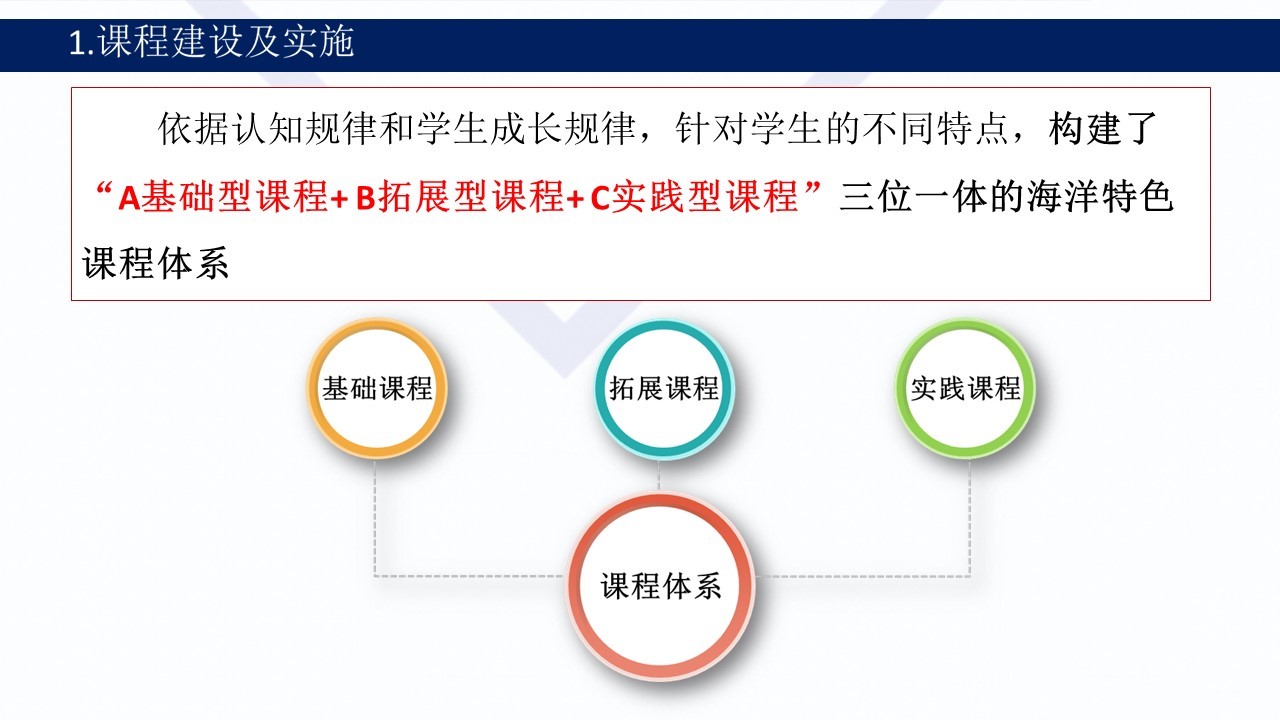 1.课程建设及实施

依据认知规律和学生成长规律，针对学生的不同特点，构建了“A基础型课程+ B拓展型课程+ C实践型课程”三位一体的海洋特色课程体系

基础课程

拓展课程

实践课程

课程体系